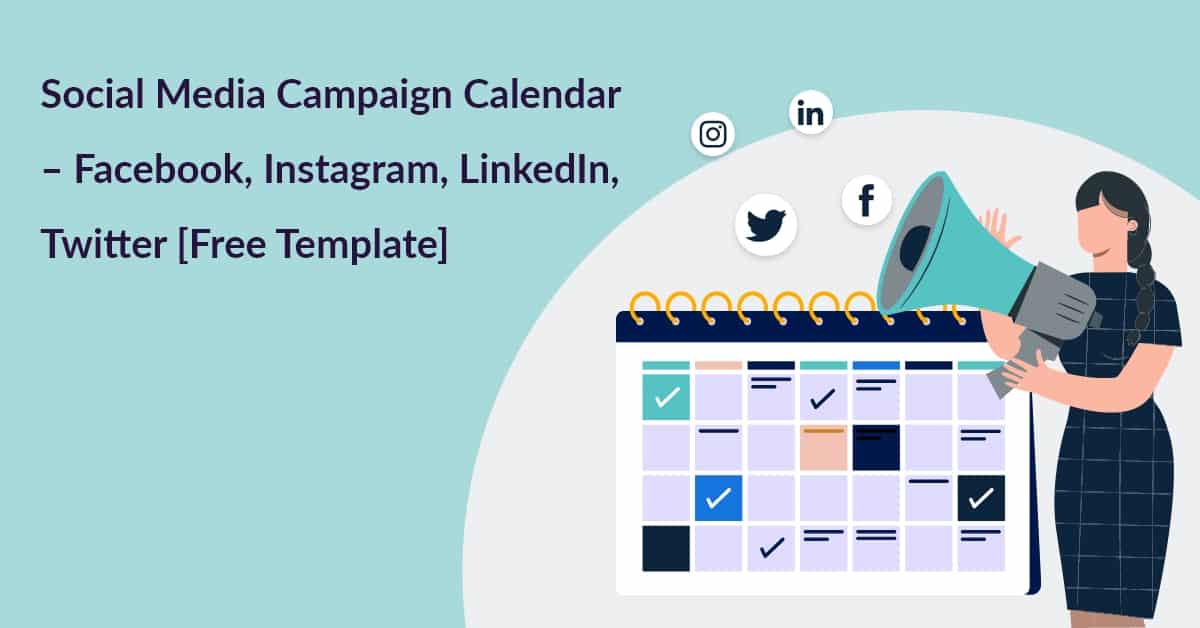 Social Media Campaign Calendar – Facebook, Instagram, LinkedIn, Twitter [Free Template]

in

f